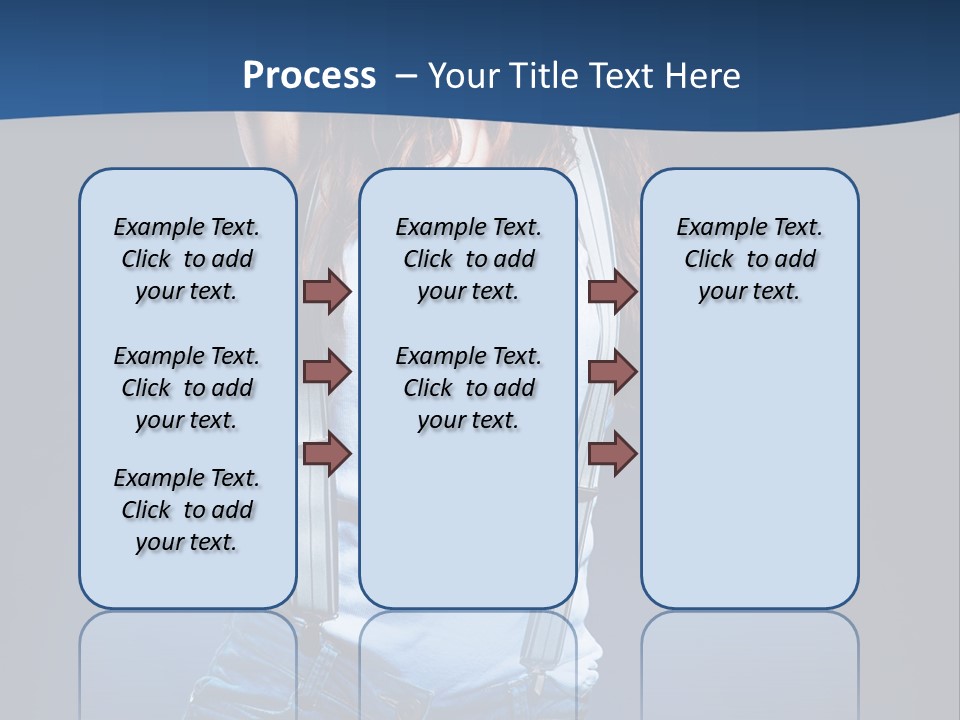 Process – Your Title Text Here

Example Text. Click to add your text.

Example Text. Click to add your text.

Example Text. Click to add your text.

Example Text. Click to add your text.

Example Text. Click to add your text.

Example Text. Click to add your text.